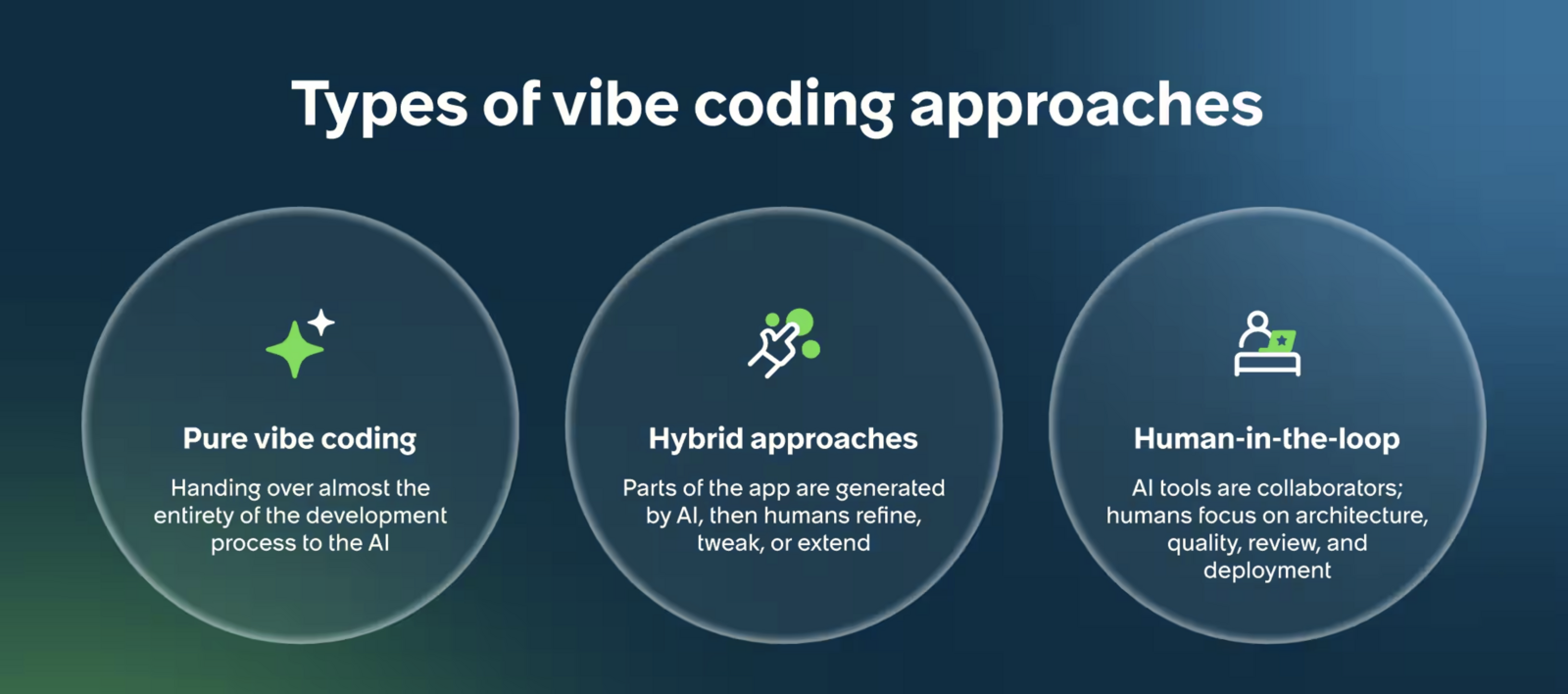 Types of vibe coding approaches

Pure vibe coding

Handing over almost the entirety of the development process to the AI

Hybrid approaches

Parts of the app are generated by AI, then humans refine, tweak, or extend

Human-in-the-loop

AI tools are collaborators; humans focus on architecture, quality, review, and deployment